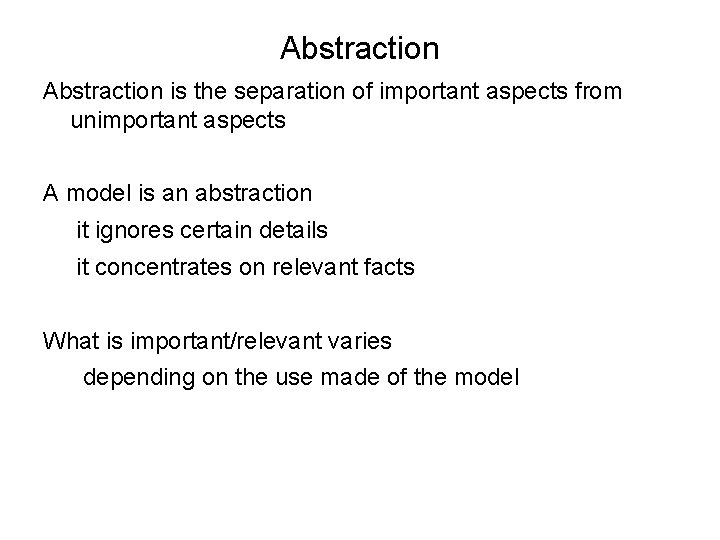 Abstraction

Abstraction is the separation of important aspects from unimportant aspects

A model is an abstraction
it ignores certain details
it concentrates on relevant facts

What is important/relevant varies
depending on the use made of the model